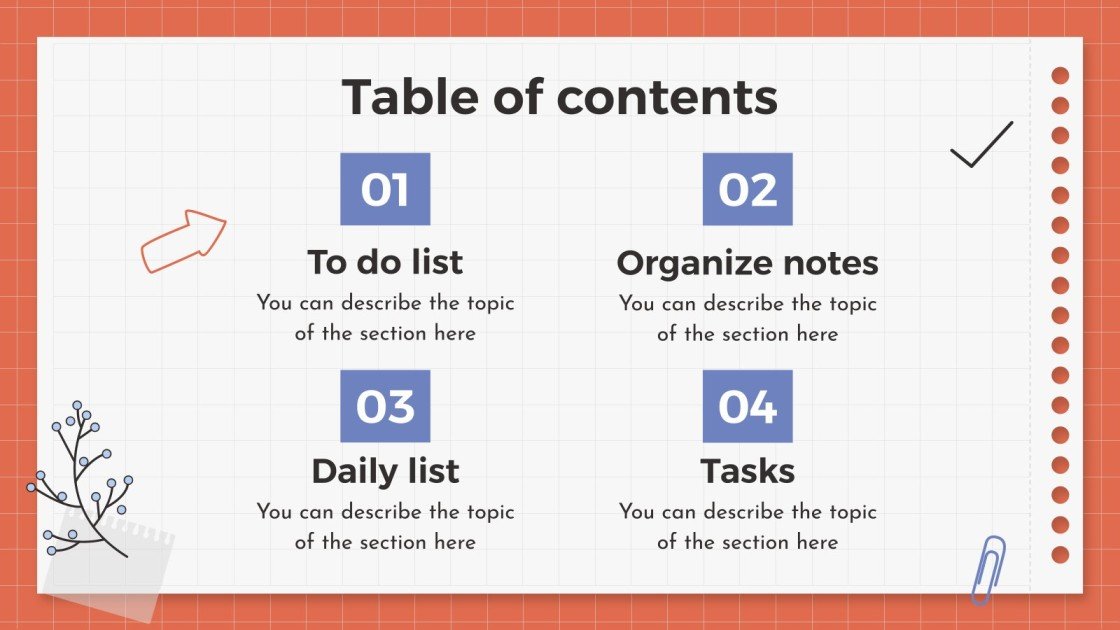 Table of contents

01

To do list

You can describe the topic of the section here

02

Organize notes

You can describe the topic of the section here

03

Daily list

You can describe the topic of the section here

04

Tasks

You can describe the topic of the section here